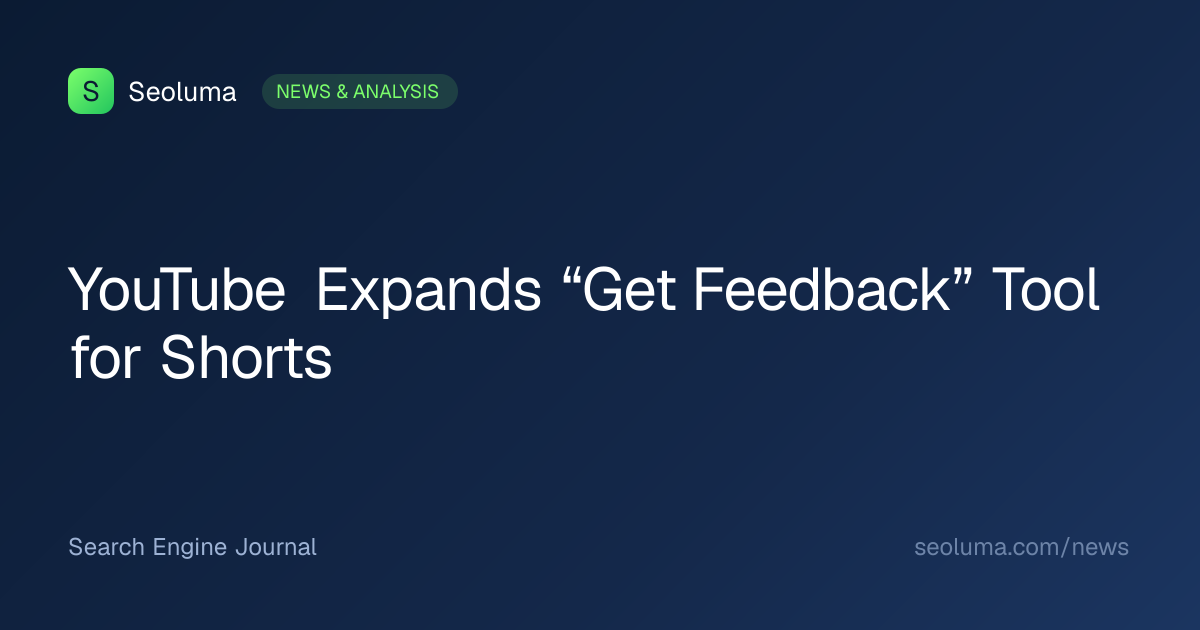 S Seoluma NEWS & ANALYSIS

YouTube Expands “Get Feedback” Tool for Shorts

Search Engine Journal

seoluma.com/news